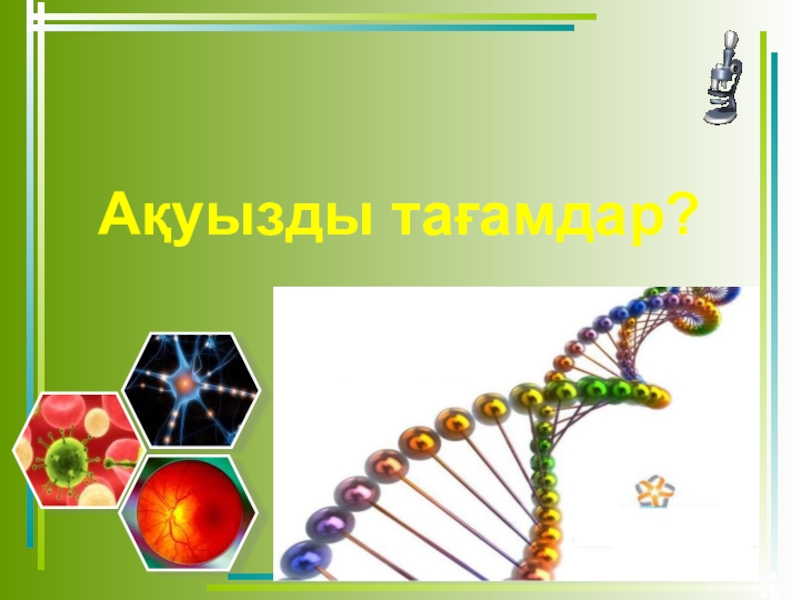 Ақуызды тағамдар?